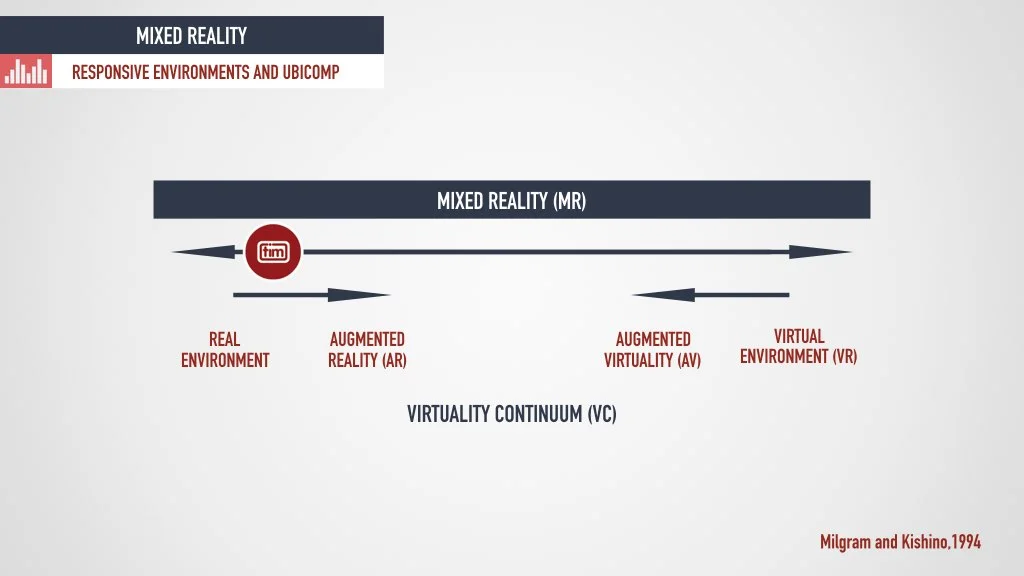 MIXED REALITY

RESPONSIVE ENVIRONMENTS AND UBICOMP

MIXED REALITY (MR)

tim

REAL ENVIRONMENT

AUGMENTED REALITY (AR)

AUGMENTED VIRTUALITY (AV)

VIRTUAL ENVIRONMENT (VR)

VIRTUALITY CONTINUUM (VC)

Milgram and Kishino,1994